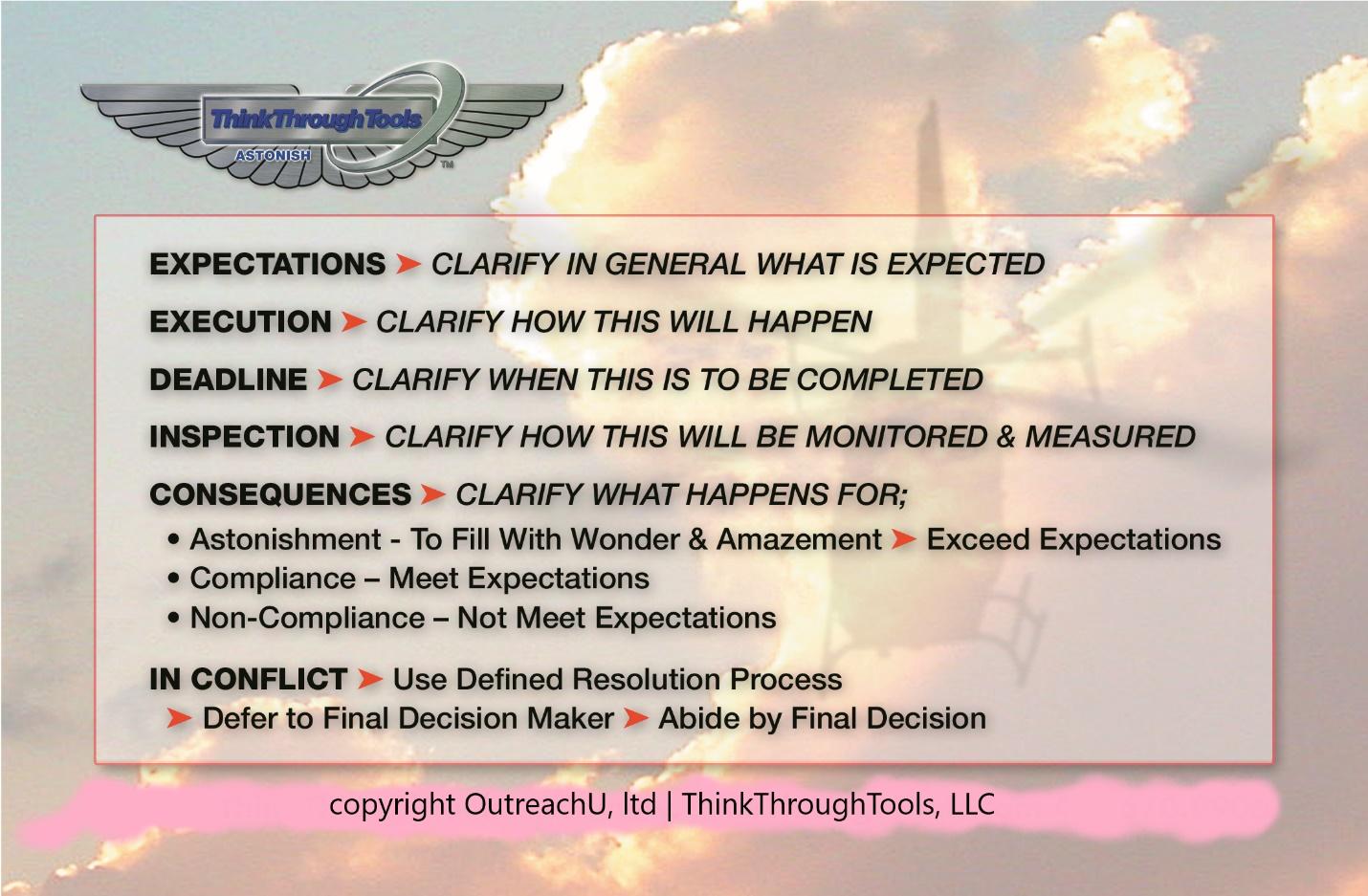 ThinkThroughTools
ASTONISH
TM

EXPECTATIONS ➤ CLARIFY IN GENERAL WHAT IS EXPECTED

EXECUTION ➤ CLARIFY HOW THIS WILL HAPPEN

DEADLINE ➤ CLARIFY WHEN THIS IS TO BE COMPLETED

INSPECTION ➤ CLARIFY HOW THIS WILL BE MONITORED & MEASURED

CONSEQUENCES ➤ CLARIFY WHAT HAPPENS FOR;
• Astonishment - To Fill With Wonder & Amazement ➤ Exceed Expectations
• Compliance – Meet Expectations
• Non-Compliance – Not Meet Expectations

IN CONFLICT ➤ Use Defined Resolution Process
➤ Defer to Final Decision Maker ➤ Abide by Final Decision

copyright OutreachU, ltd | ThinkThroughTools, LLC